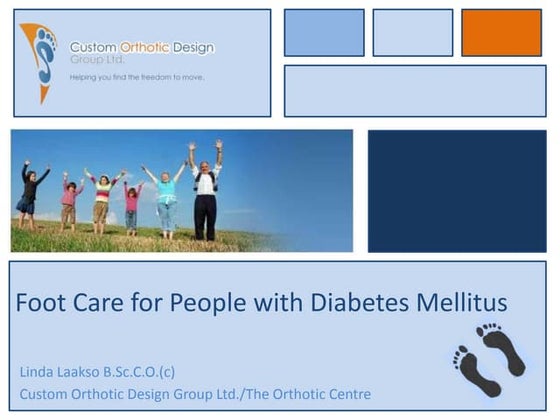 Custom Orthotic Design Group Ltd.
Helping you find the freedom to move.

Foot Care for People with Diabetes Mellitus

Linda Laakso B.Sc.C.O.(c)
Custom Orthotic Design Group Ltd./The Orthotic Centre